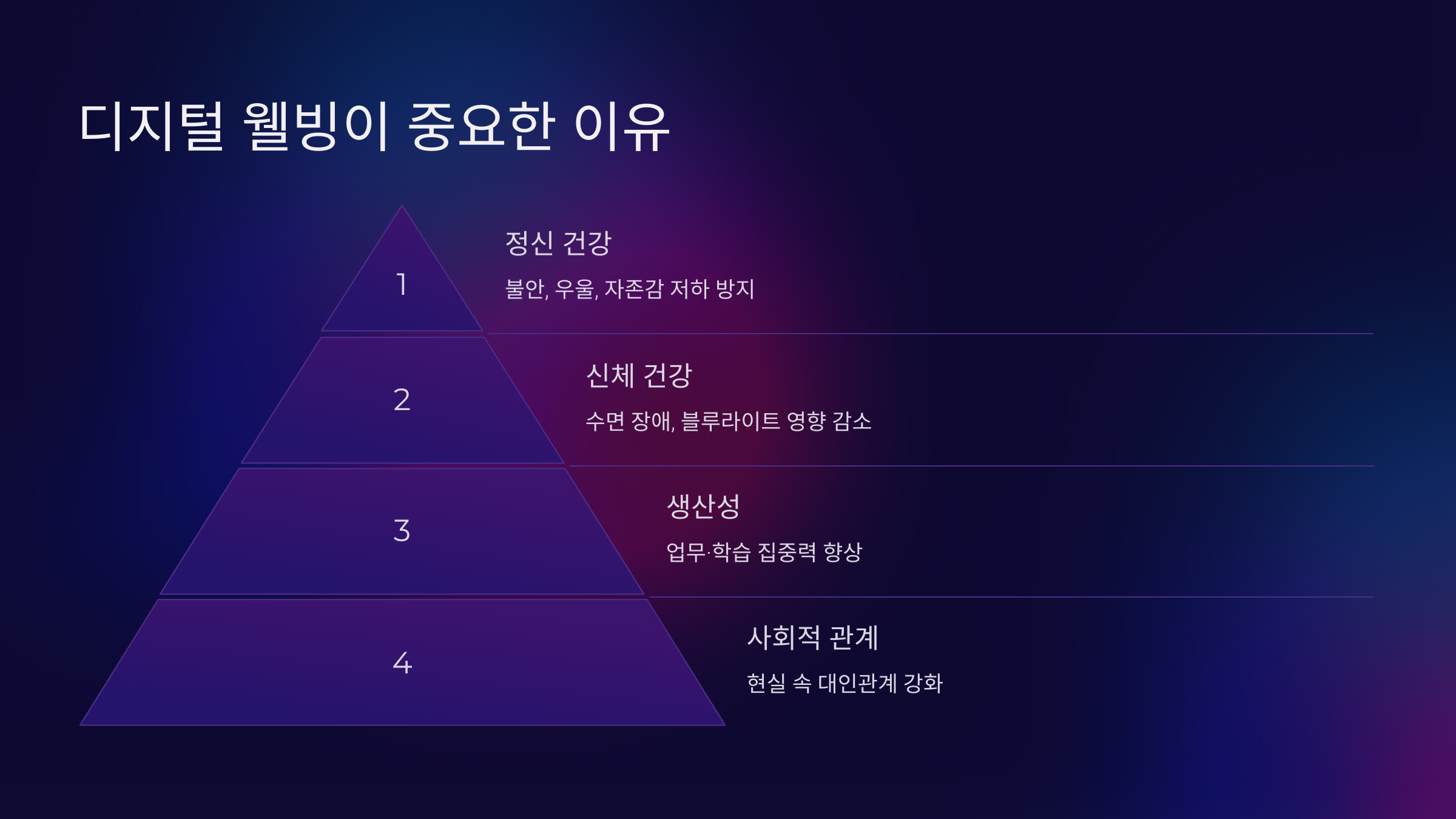 디지털 웰빙이 중요한 이유

1

정신 건강

불안, 우울, 자존감 저하 방지

2

신체 건강

수면 장애, 블루라이트 영향 감소

3

생산성

업무·학습 집중력 향상

4

사회적 관계

현실 속 대인관계 강화